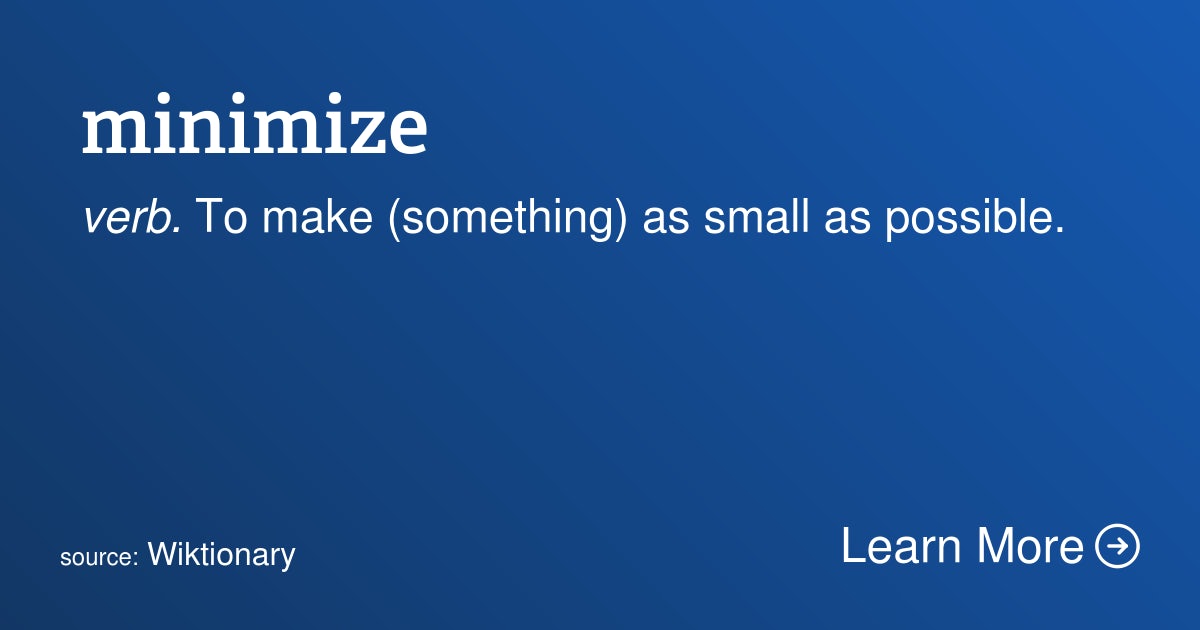 minimize

verb. To make (something) as small as possible.

source: Wiktionary

Learn More